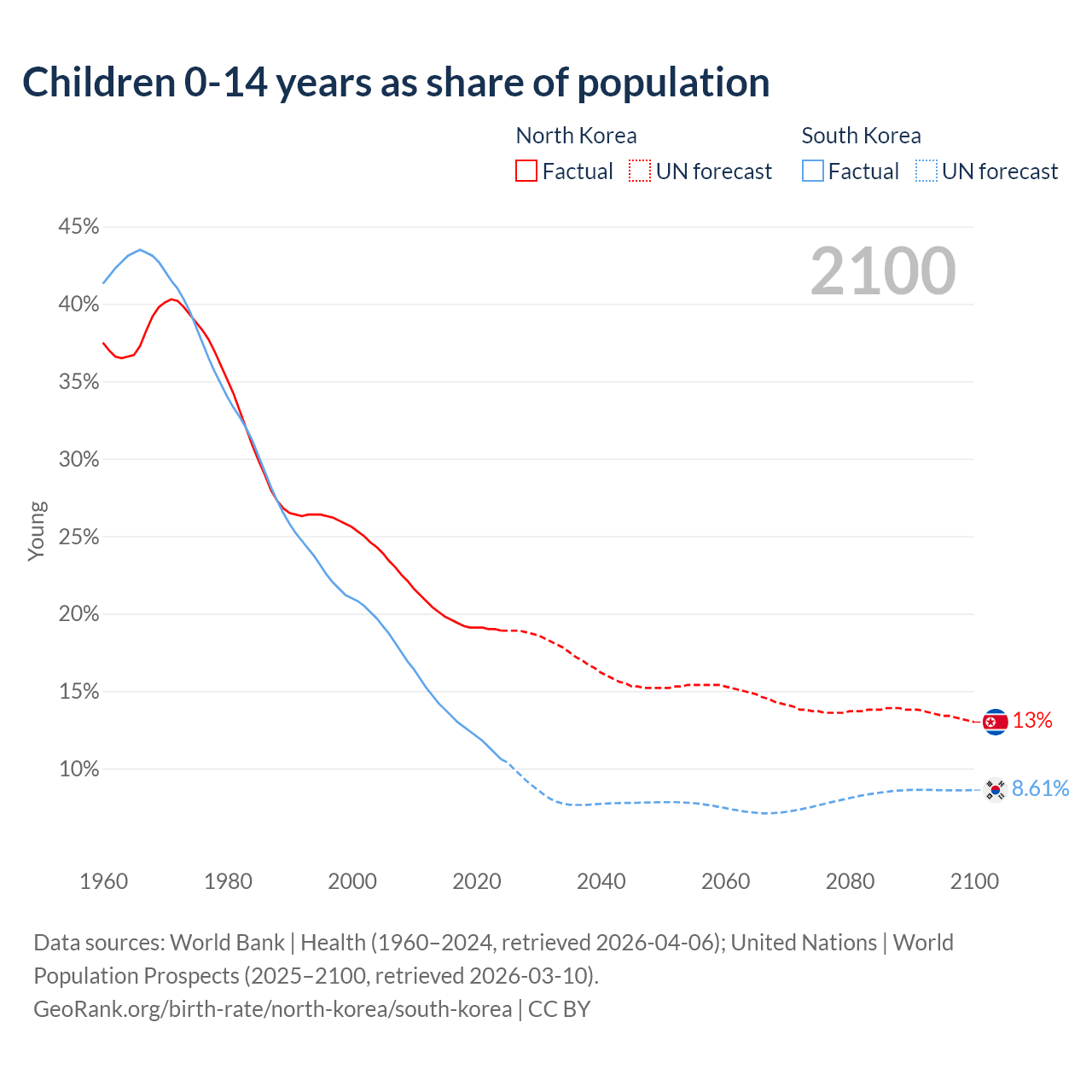 Children 0-14 years as share of population

North Korea
Factual UN forecast

South Korea
Factual UN forecast

2100

45%
40%
35%
30%
25%
20%
15%
10%

Young

13%
8.61%

1960 1980 2000 2020 2040 2060 2080 2100

Data sources: World Bank | Health (1960–2024, retrieved 2026-04-06); United Nations | World Population Prospects (2025–2100, retrieved 2026-03-10).
GeoRank.org/birth-rate/north-korea/south-korea | CC BY